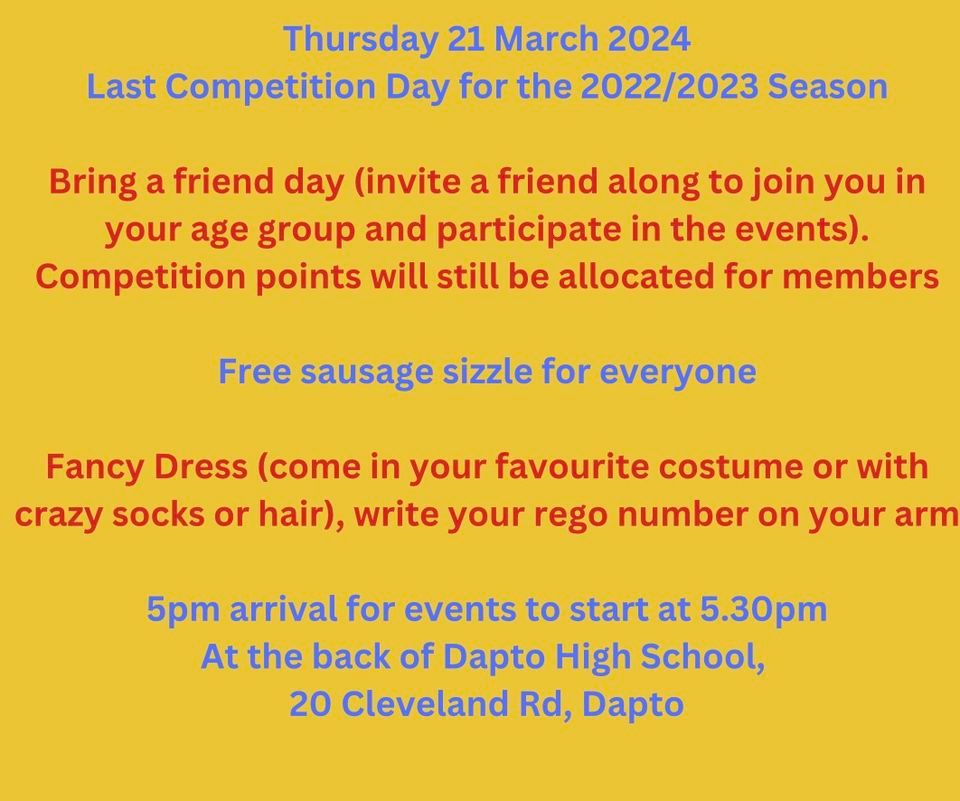 Thursday 21 March 2024
Last Competition Day for the 2022/2023 Season

Bring a friend day (invite a friend along to join you in your age group and participate in the events). Competition points will still be allocated for members

Free sausage sizzle for everyone

Fancy Dress (come in your favourite costume or with crazy socks or hair), write your rego number on your arm

5pm arrival for events to start at 5.30pm
At the back of Dapto High School,
20 Cleveland Rd, Dapto